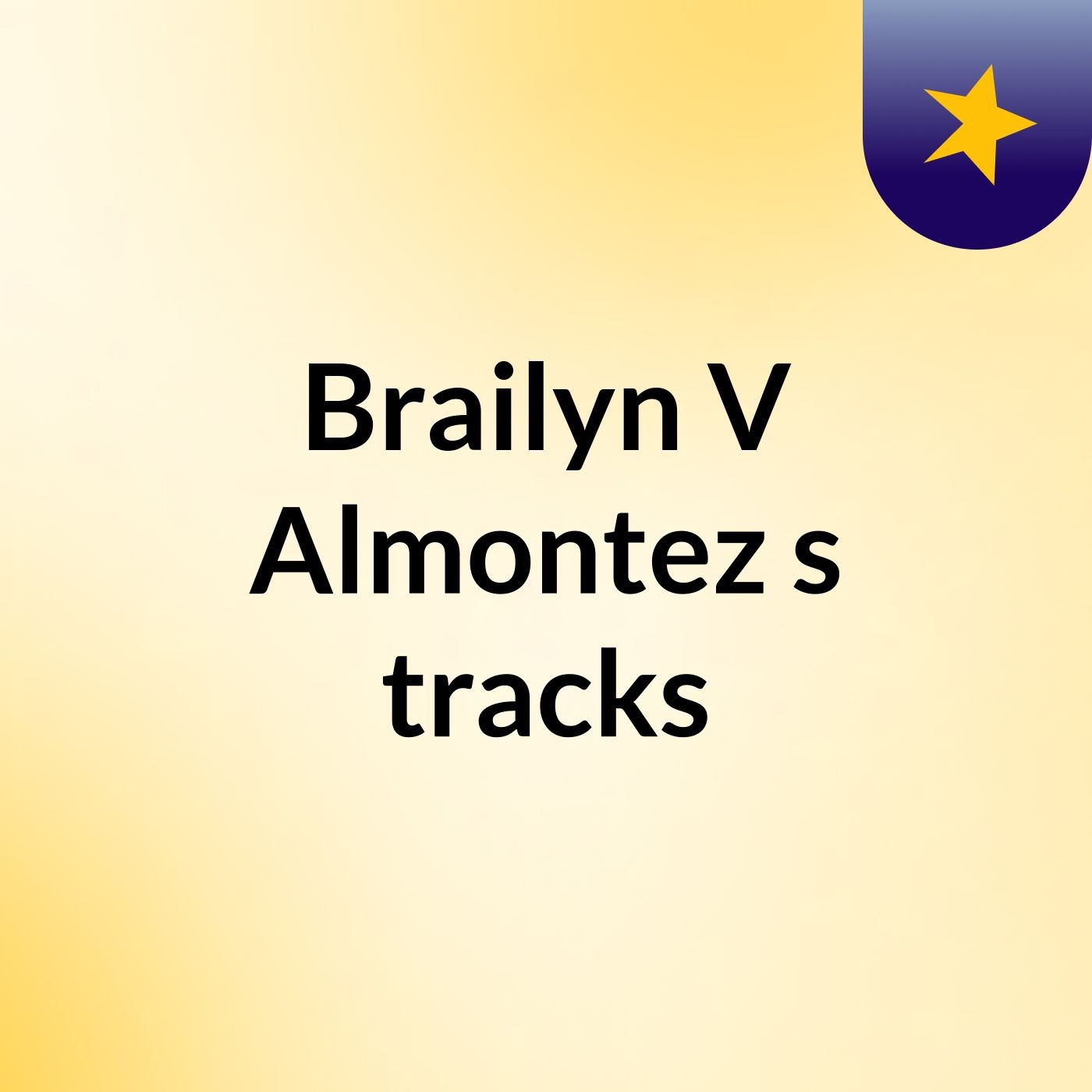 Brailyn V Almontez's tracks